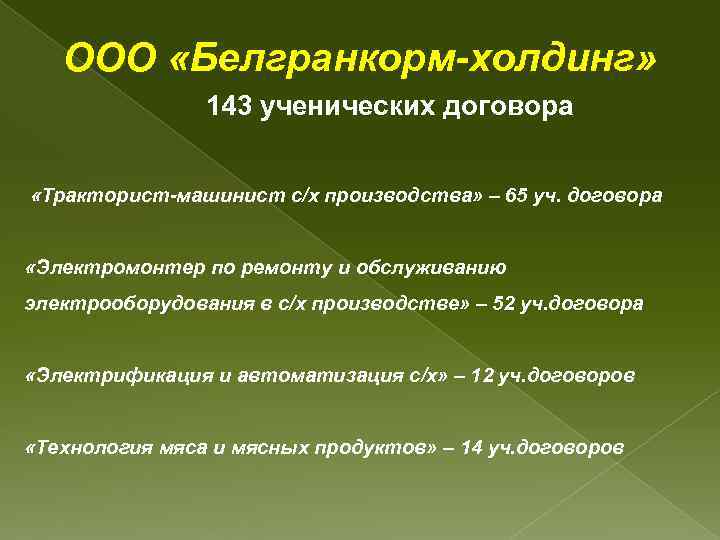 ООО «Белгранкорм-холдинг»

143 ученических договора

«Тракторист-машинист с/х производства» – 65 уч. договора

«Электромонтер по ремонту и обслуживанию электрооборудования в с/х производстве» – 52 уч.договора

«Электрификация и автоматизация с/х» – 12 уч.договоров

«Технология мяса и мясных продуктов» – 14 уч.договоров